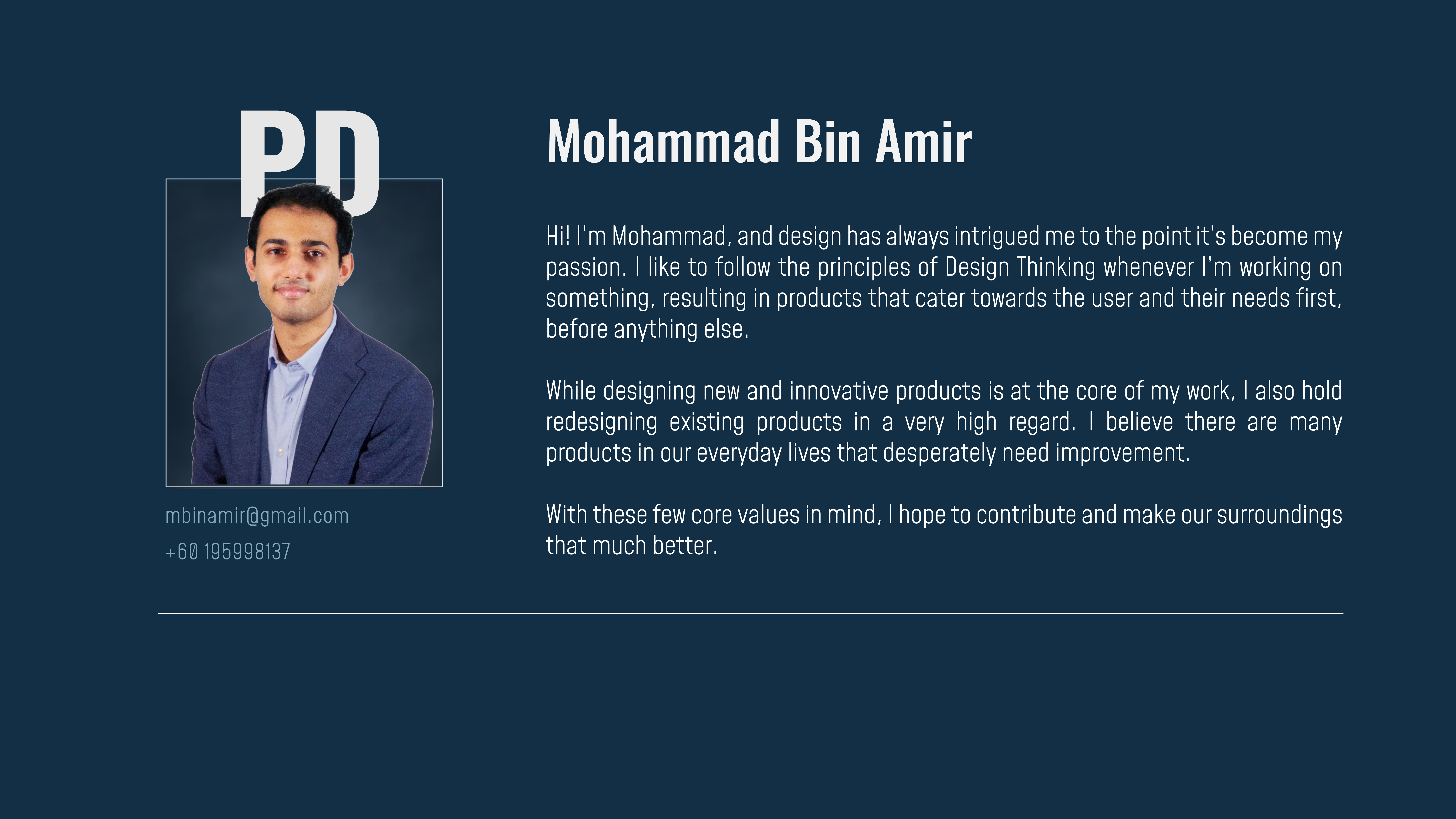 PD

mbinamir@gmail.com

+60 195998137

Mohammad Bin Amir

Hi! I'm Mohammad, and design has always intrigued me to the point it's become my passion. I like to follow the principles of Design Thinking whenever I'm working on something, resulting in products that cater towards the user and their needs first, before anything else.

While designing new and innovative products is at the core of my work, I also hold redesigning existing products in a very high regard. I believe there are many products in our everyday lives that desperately need improvement.

With these few core values in mind, I hope to contribute and make our surroundings that much better.